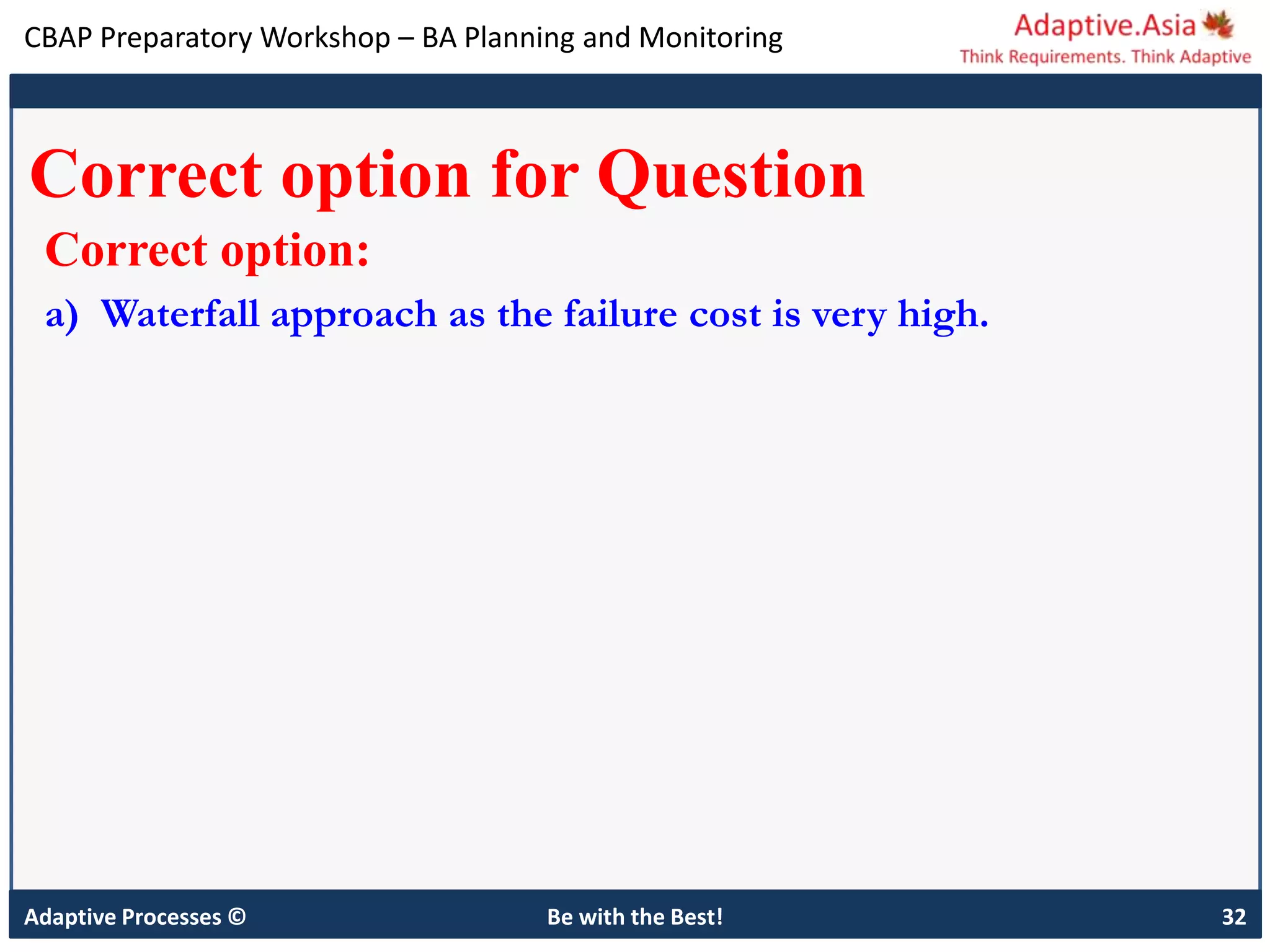 CBAP Preparatory Workshop – BA Planning and Monitoring

Adaptive.Asia
Think Requirements. Think Adaptive

Correct option for Question

Correct option:

a) Waterfall approach as the failure cost is very high.

Adaptive Processes ©

Be with the Best!

32